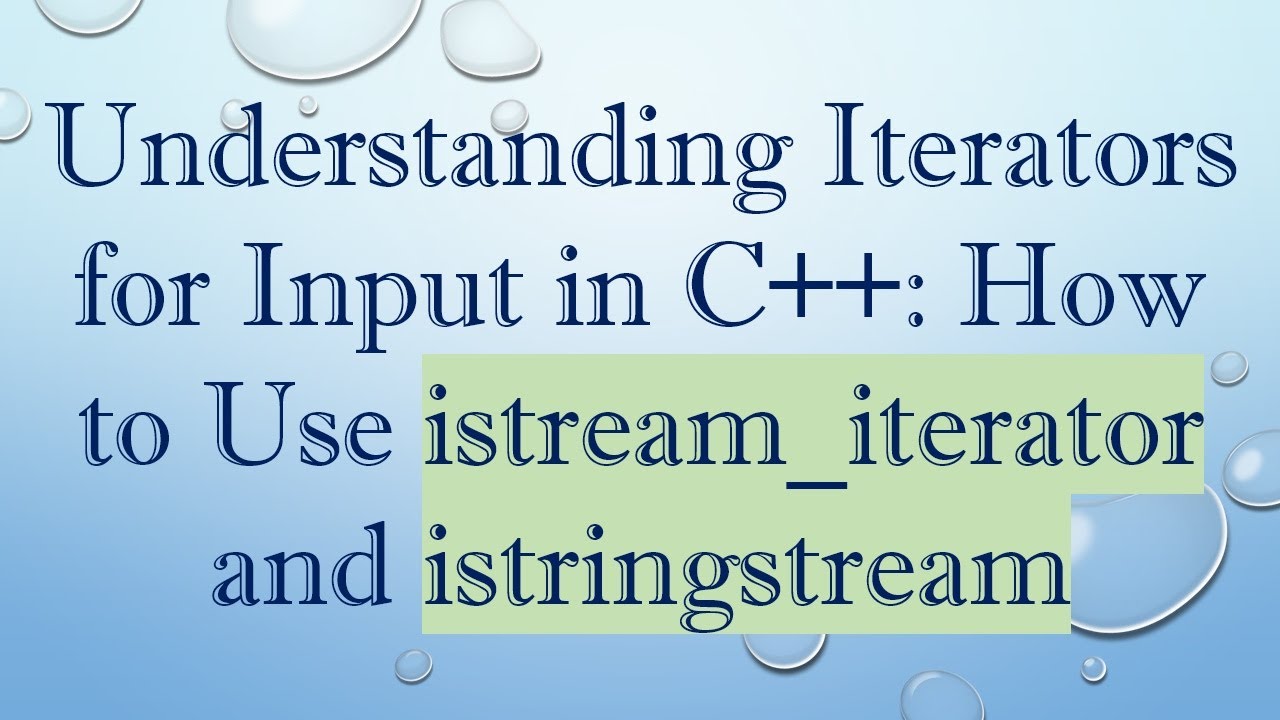 Understanding Iterators for Input in C++: How to Use istream_iterator and istringstream